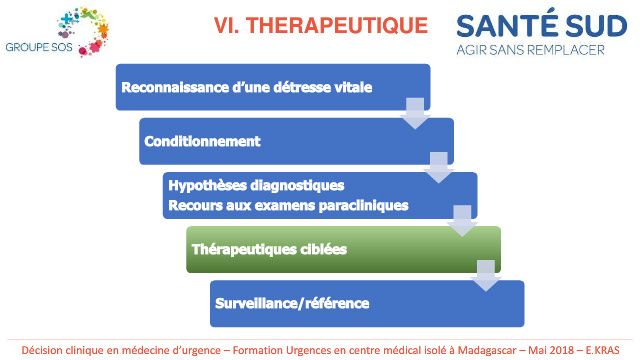 GROUPE SOS

VI. THERAPEUTIQUE

SANTÉ SUD
AGIR SANS REMPLACER

Reconnaissance d'une détresse vitale

Conditionnement

Hypothèses diagnostiques
Recours aux examens paracliniques

Thérapeutiques ciblées

Surveillance/référence

Décision clinique en médecine d'urgence – Formation Urgences en centre médical isolé à Madagascar – Mai 2018 – E.KRAS